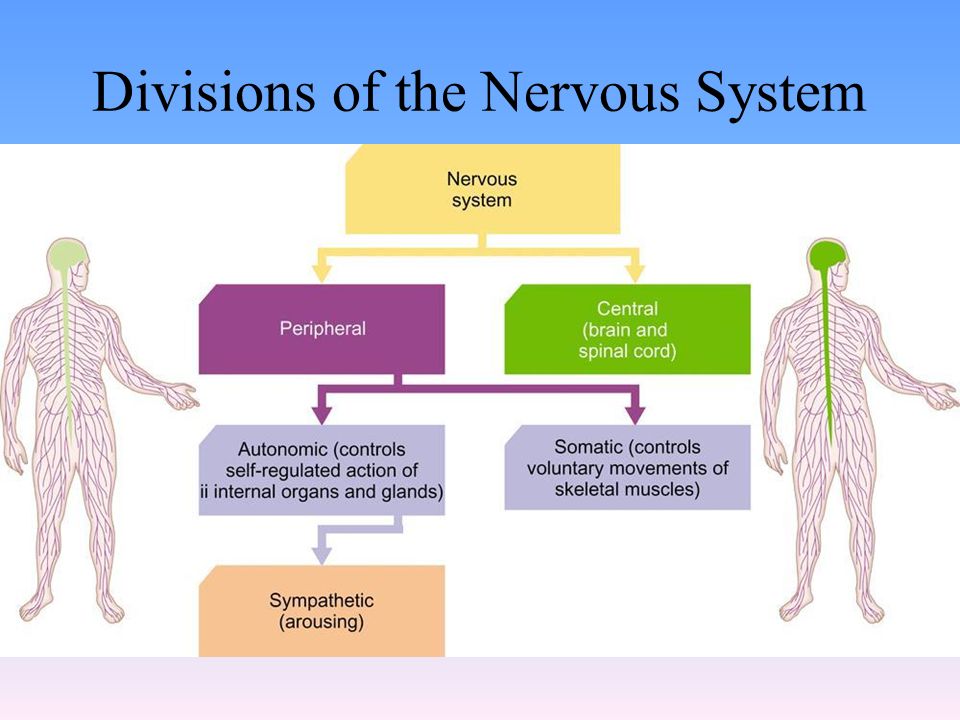 Divisions of the Nervous System

Nervous system

Peripheral

Central (brain and spinal cord)

Autonomic (controls self-regulated action of ii internal organs and glands)

Somatic (controls voluntary movements of skeletal muscles)

Sympathetic (arousing)